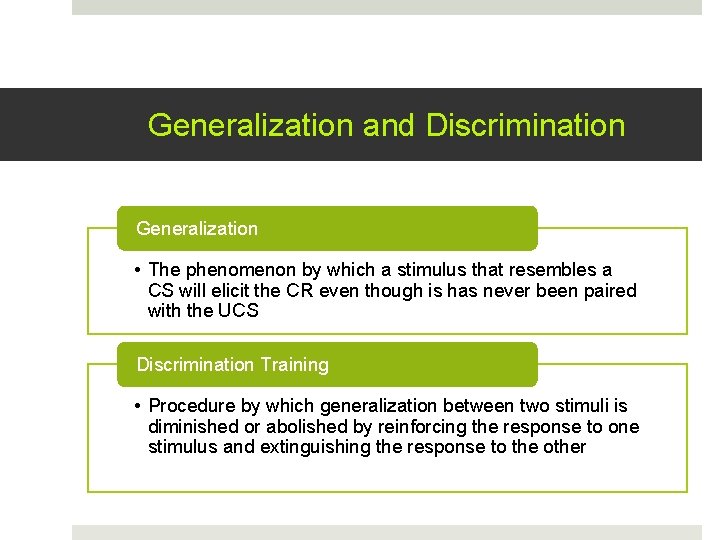 Generalization and Discrimination

Generalization

• The phenomenon by which a stimulus that resembles a CS will elicit the CR even though is has never been paired with the UCS

Discrimination Training

• Procedure by which generalization between two stimuli is diminished or abolished by reinforcing the response to one stimulus and extinguishing the response to the other